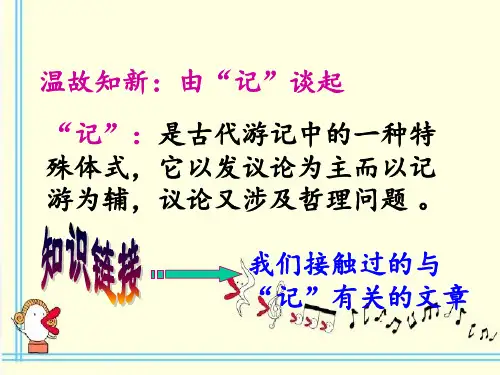 温故知新：由“记”谈起

“记”：是古代游记中的一种特殊体式，它以发议论为主而以记游为辅，议论又涉及哲理问题 。

知识链接

我们接触过的与“记”有关的文章